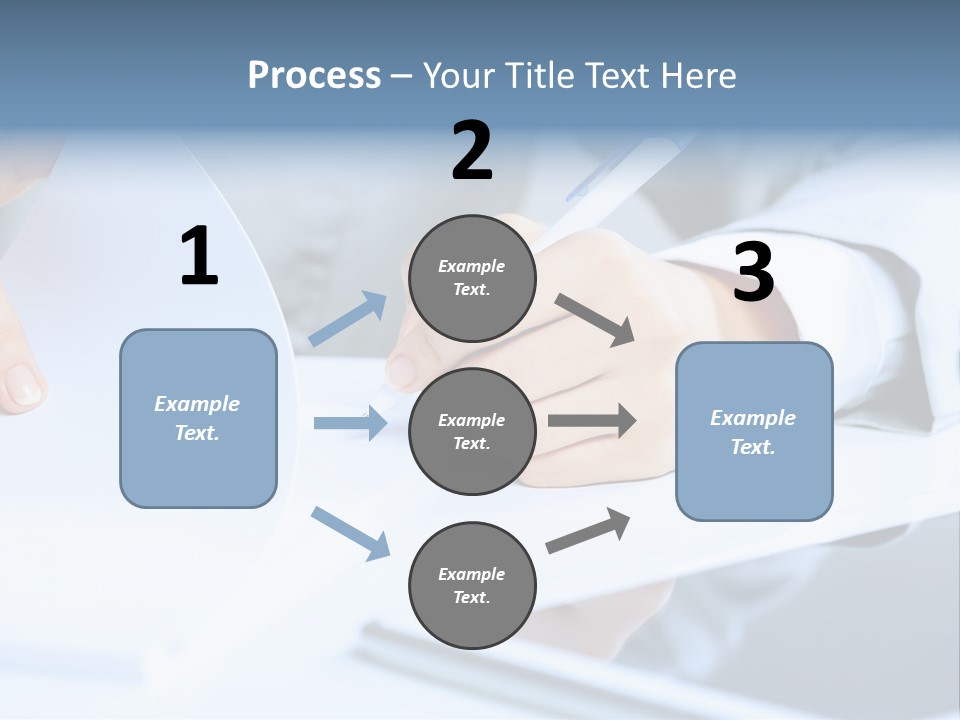 Process – Your Title Text Here

1

Example Text.

2

Example Text.

Example Text.

Example Text.

3

Example Text.